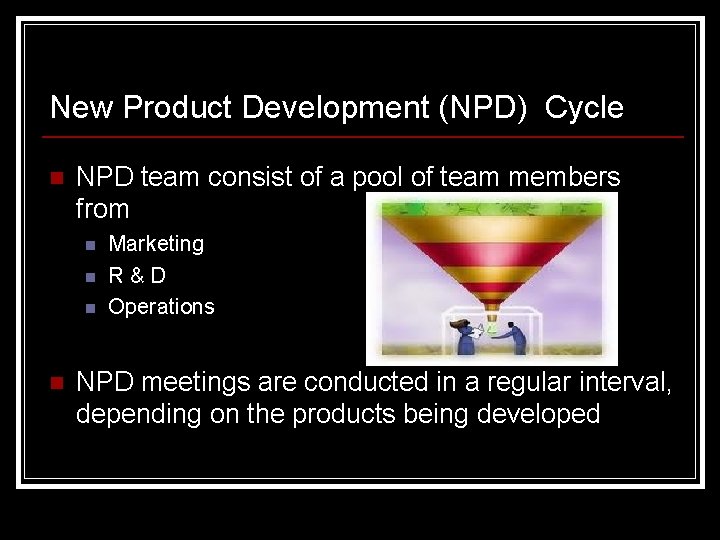 New Product Development (NPD)  Cycle

NPD team consist of a pool of team members from

Marketing

R & D

Operations

NPD meetings are conducted in a regular interval, depending on the products being developed